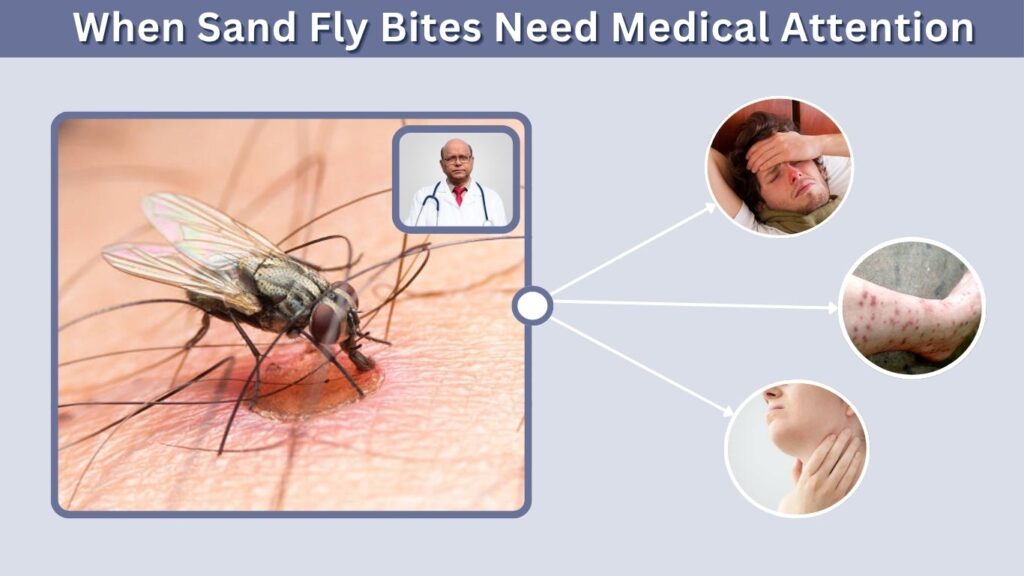 When Sand Fly Bites Need Medical Attention